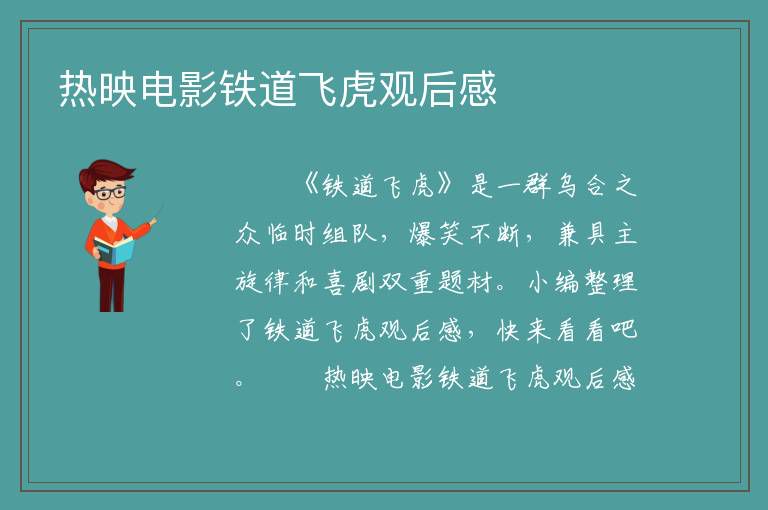 热映电影铁道飞虎观后感

《铁道飞虎》是一群乌合之众临时组队，爆笑不断，兼具主旋律和喜剧双重题材。小编整理了铁道飞虎观后感，快来看看吧。

热映电影铁道飞虎观后感